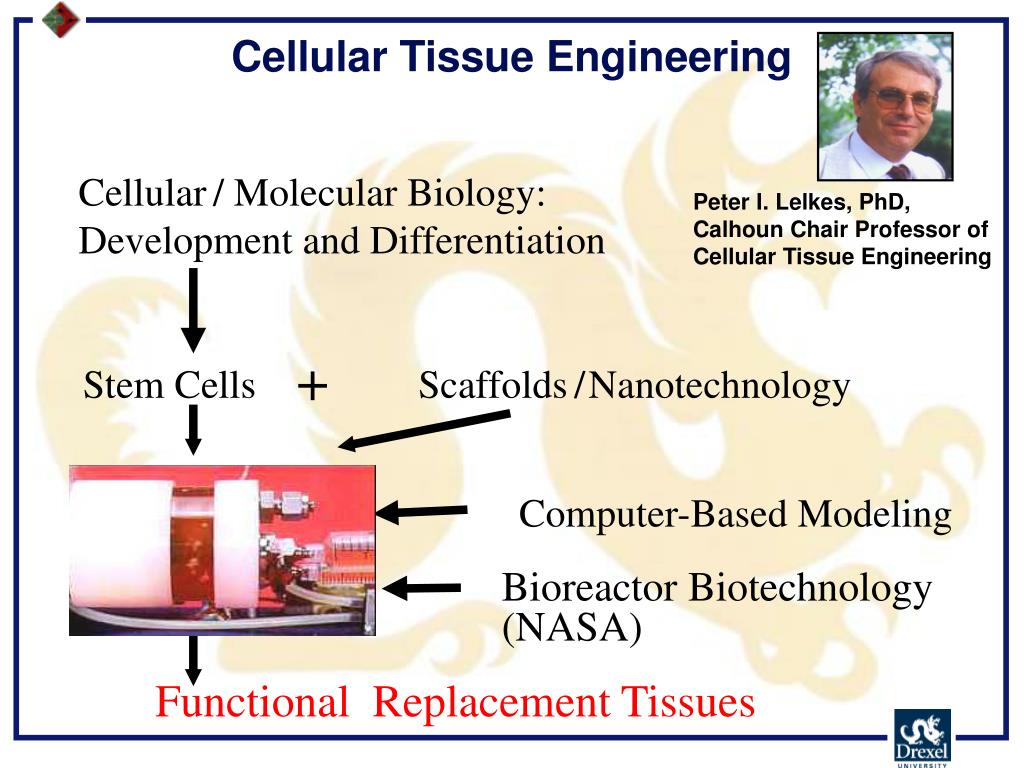 Cellular Tissue Engineering

Peter I. Lelkes, PhD, Calhoun Chair Professor of Cellular Tissue Engineering

Cellular / Molecular Biology: Development and Differentiation

Stem Cells + Scaffolds / Nanotechnology

Computer-Based Modeling

Bioreactor Biotechnology (NASA)

Functional Replacement Tissues

Drexel UNIVERSITY